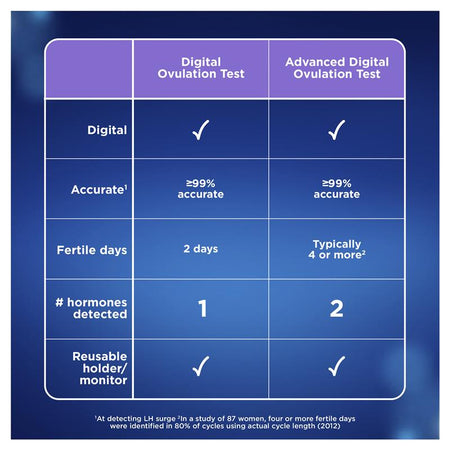 | | Digital Ovulation Test | Advanced Digital Ovulation Test |
|---|---|---|
| Digital | ✓ | ✓ |
| Accurate$^1$ | ≥99% accurate | ≥99% accurate |
| Fertile days | 2 days | Typically 4 or more$^2$ |
| # hormones detected | 1 | 2 |
| Reusable holder/ monitor | ✓ | ✓ |

$^1$At detecting LH surge $^2$In a study of 87 women, four or more fertile days were identified in 80% of cycles using actual cycle length (2012)